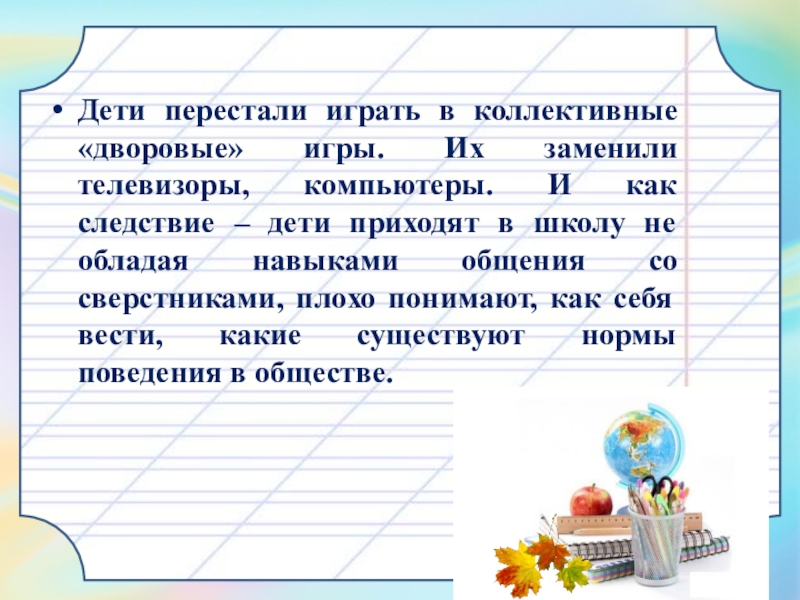 • Дети перестали играть в коллективные «дворовые» игры. Их заменили телевизоры, компьютеры. И как следствие – дети приходят в школу не обладая навыками общения со сверстниками, плохо понимают, как себя вести, какие существуют нормы поведения в обществе.